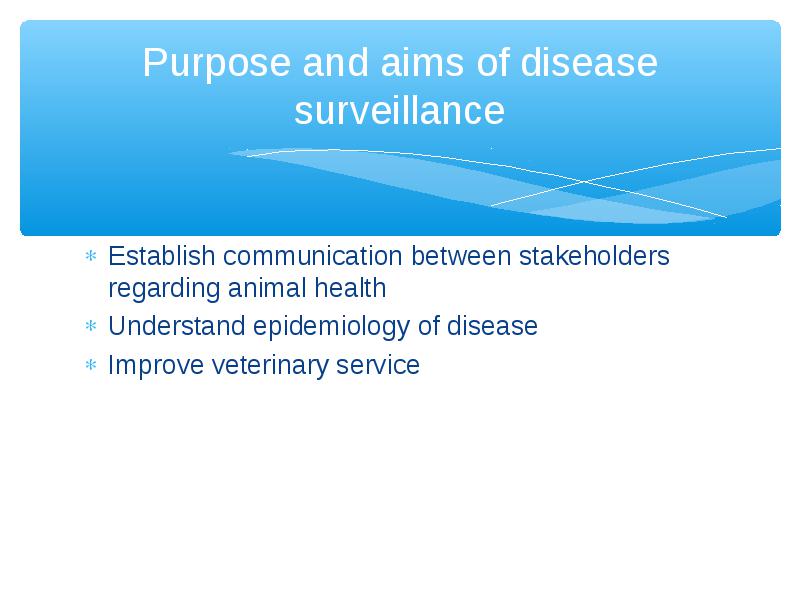 Purpose and aims of disease surveillance

* Establish communication between stakeholders regarding animal health
* Understand epidemiology of disease
* Improve veterinary service